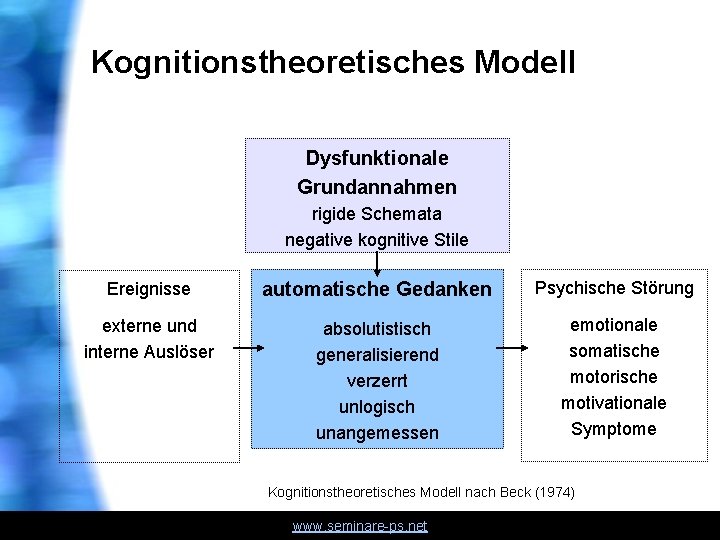 Kognitionstheoretisches Modell

Dysfunktionale Grundannahmen
rigide Schemata
negative kognitive Stile

Ereignisse

externe und interne Auslöser

automatische Gedanken

absolutistisch
generalisierend
verzerrt
unlogisch
unangemessen

Psychische Störung

emotionale
somatische
motorische
motivationale
Symptome

Kognitionstheoretisches Modell nach Beck (1974)

www.seminare-ps.net